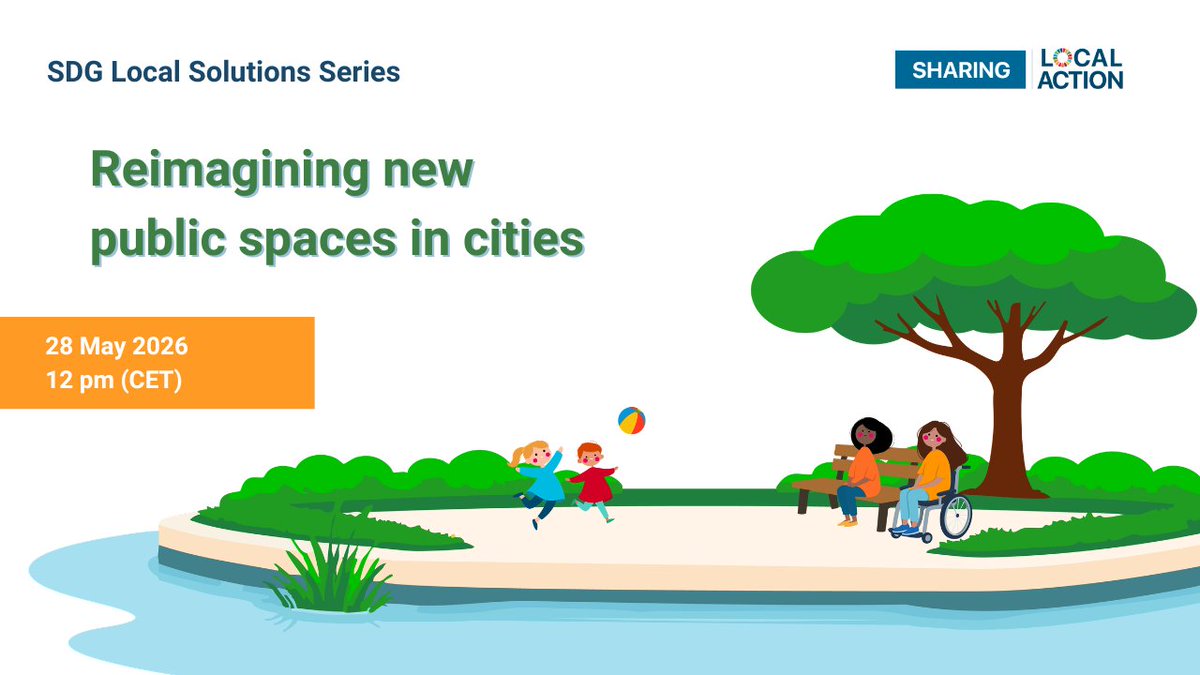 SDG Local Solutions Series

SHARING LOCAL ACTION

Reimagining new public spaces in cities

28 May 2026
12 pm (CET)